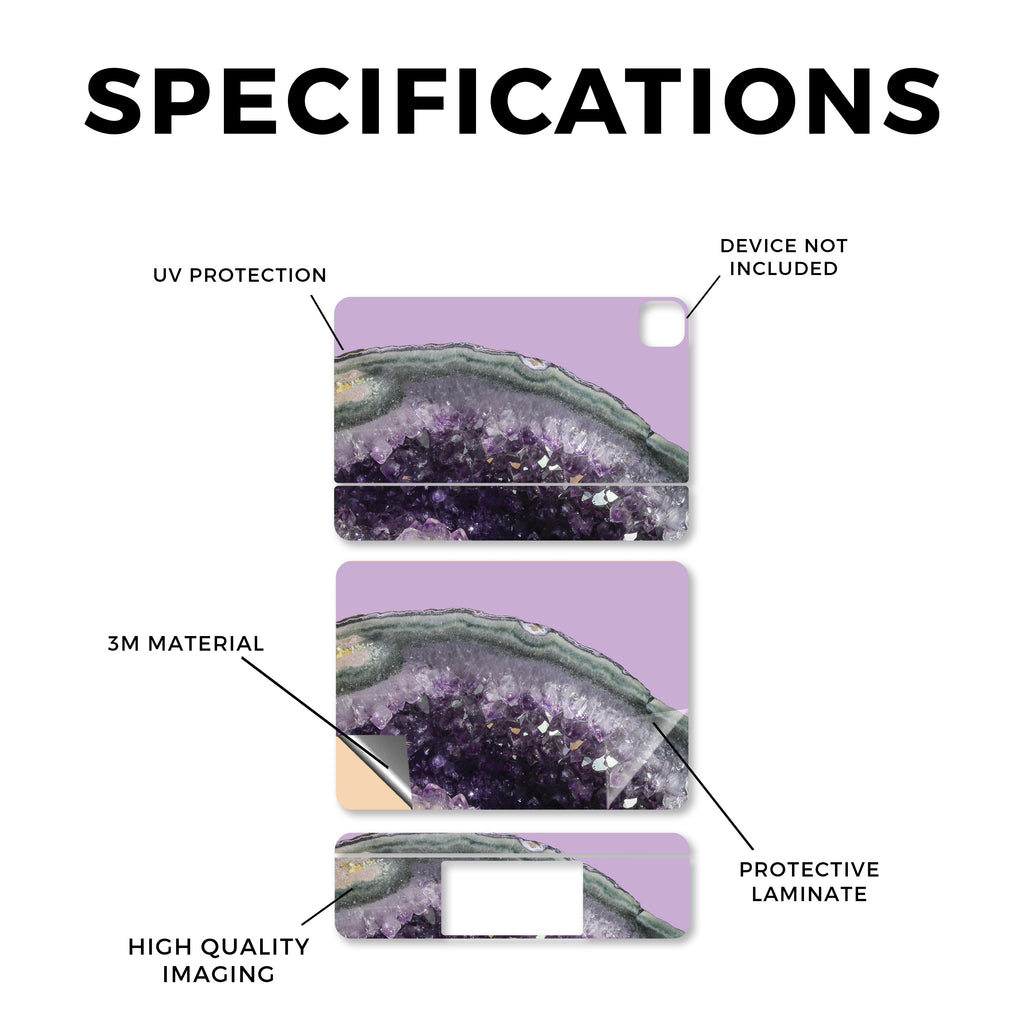 SPECIFICATIONS

UV PROTECTION

DEVICE NOT INCLUDED

3M MATERIAL

PROTECTIVE LAMINATE

HIGH QUALITY IMAGING